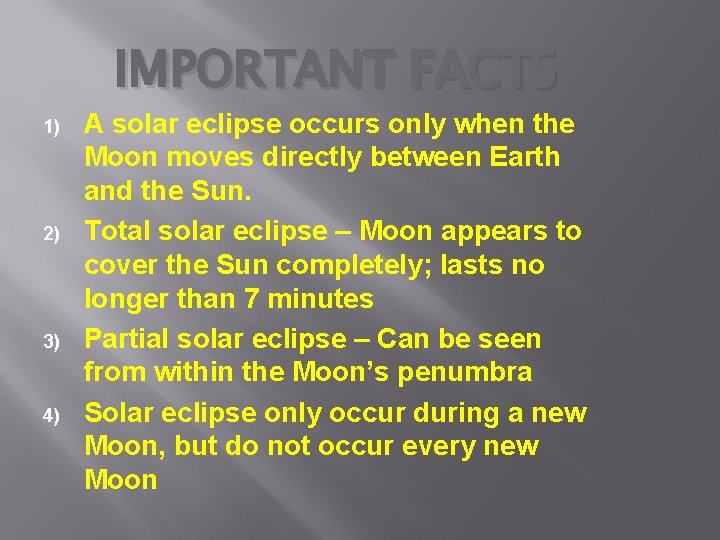 IMPORTANT FACTS

1) A solar eclipse occurs only when the Moon moves directly between Earth and the Sun.

2) Total solar eclipse – Moon appears to cover the Sun completely; lasts no longer than 7 minutes

3) Partial solar eclipse – Can be seen from within the Moon's penumbra

4) Solar eclipse only occur during a new Moon, but do not occur every new Moon